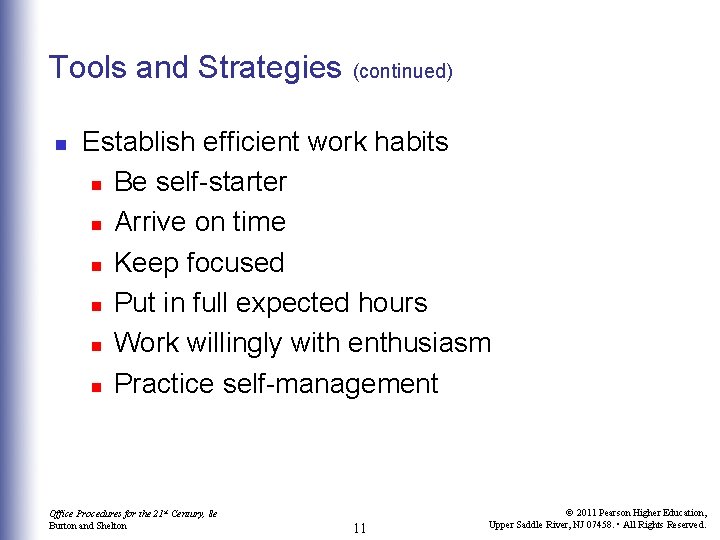 Tools and Strategies (continued)

- Establish efficient work habits
  - Be self-starter
  - Arrive on time
  - Keep focused
  - Put in full expected hours
  - Work willingly with enthusiasm
  - Practice self-management

Office Procedures for the 21st Century, 8e
Burton and Shelton

11

© 2011 Pearson Higher Education,
Upper Saddle River, NJ 07458. • All Rights Reserved.